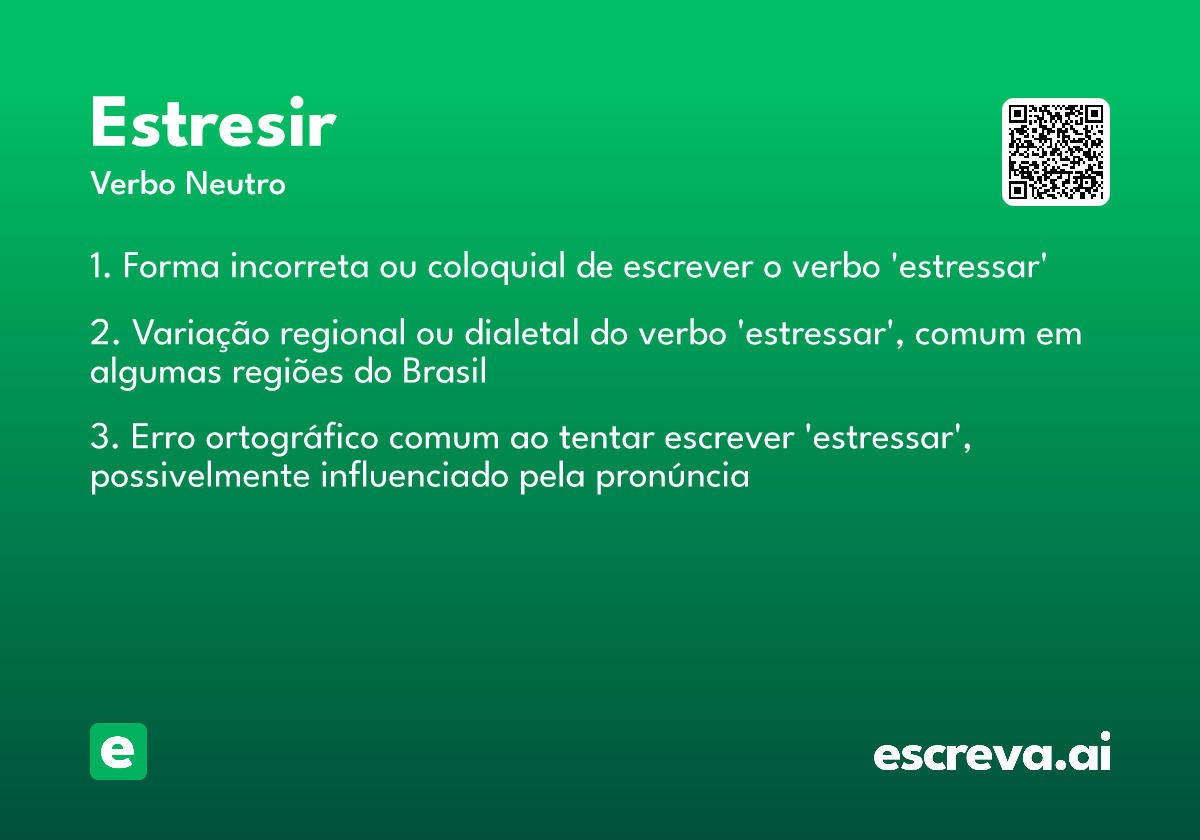 Estresir

Verbo Neutro

1. Forma incorreta ou coloquial de escrever o verbo 'estressar'

2. Variação regional ou dialetal do verbo 'estressar', comum em algumas regiões do Brasil

3. Erro ortográfico comum ao tentar escrever 'estressar', possivelmente influenciado pela pronúncia

e

escreva.ai